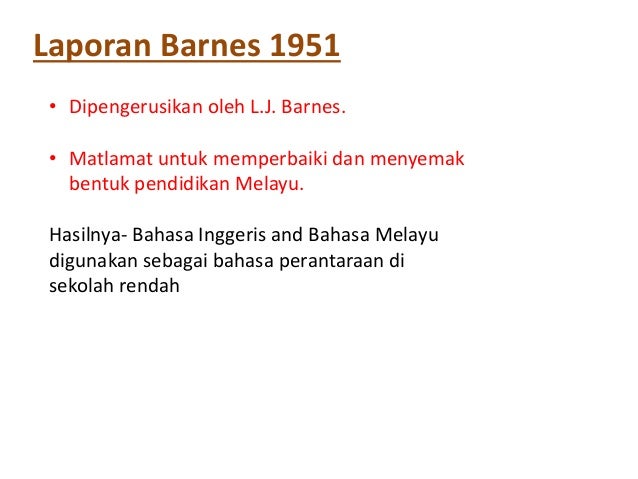 Laporan Barnes 1951

• Dipengerusikan oleh L.J. Barnes.

• Matlamat untuk memperbaiki dan menyemak bentuk pendidikan Melayu.

Hasilnya- Bahasa Inggeris and Bahasa Melayu digunakan sebagai bahasa perantaraan di sekolah rendah